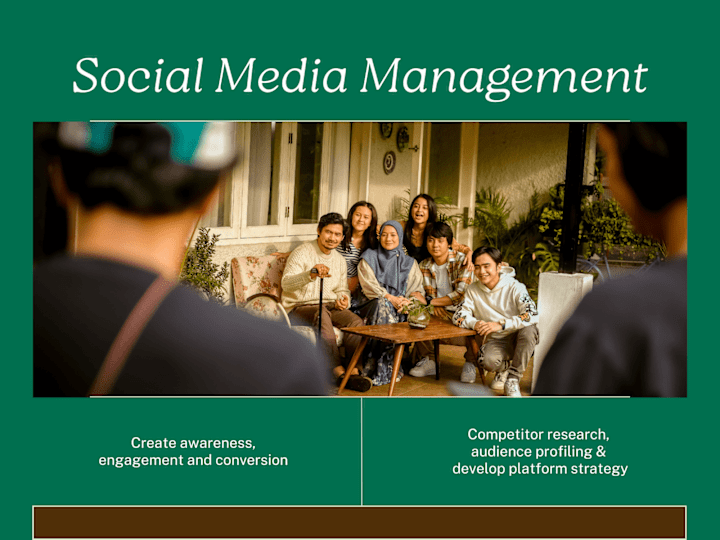 Social Media Management

Create awareness, engagement and conversion

Competitor research, audience profiling & develop platform strategy